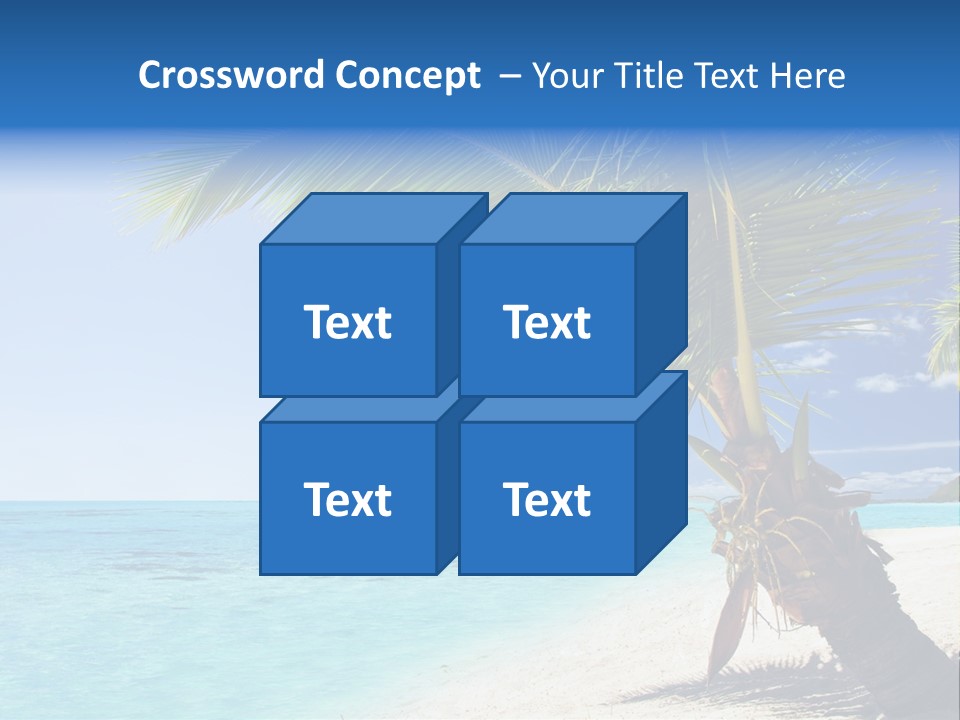 Crossword Concept – Your Title Text Here

Text

Text

Text

Text